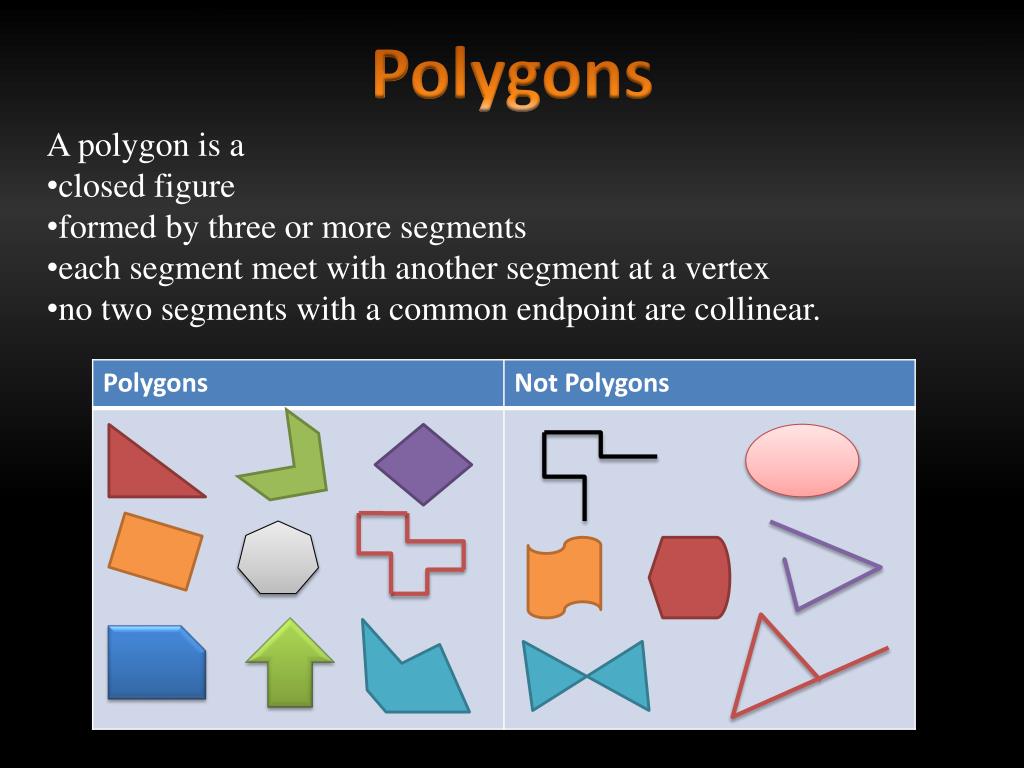 Polygons

A polygon is a
•closed figure
•formed by three or more segments
•each segment meet with another segment at a vertex
•no two segments with a common endpoint are collinear.

| Polygons | Not Polygons |
|---|---|
| | |